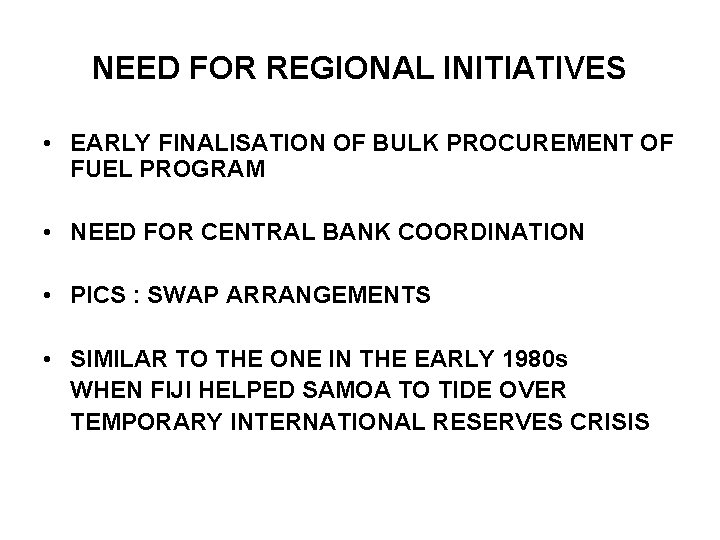 NEED FOR REGIONAL INITIATIVES

• EARLY FINALISATION OF BULK PROCUREMENT OF FUEL PROGRAM

• NEED FOR CENTRAL BANK COORDINATION

• PICS : SWAP ARRANGEMENTS

• SIMILAR TO THE ONE IN THE EARLY 1980s WHEN FIJI HELPED SAMOA TO TIDE OVER TEMPORARY INTERNATIONAL RESERVES CRISIS